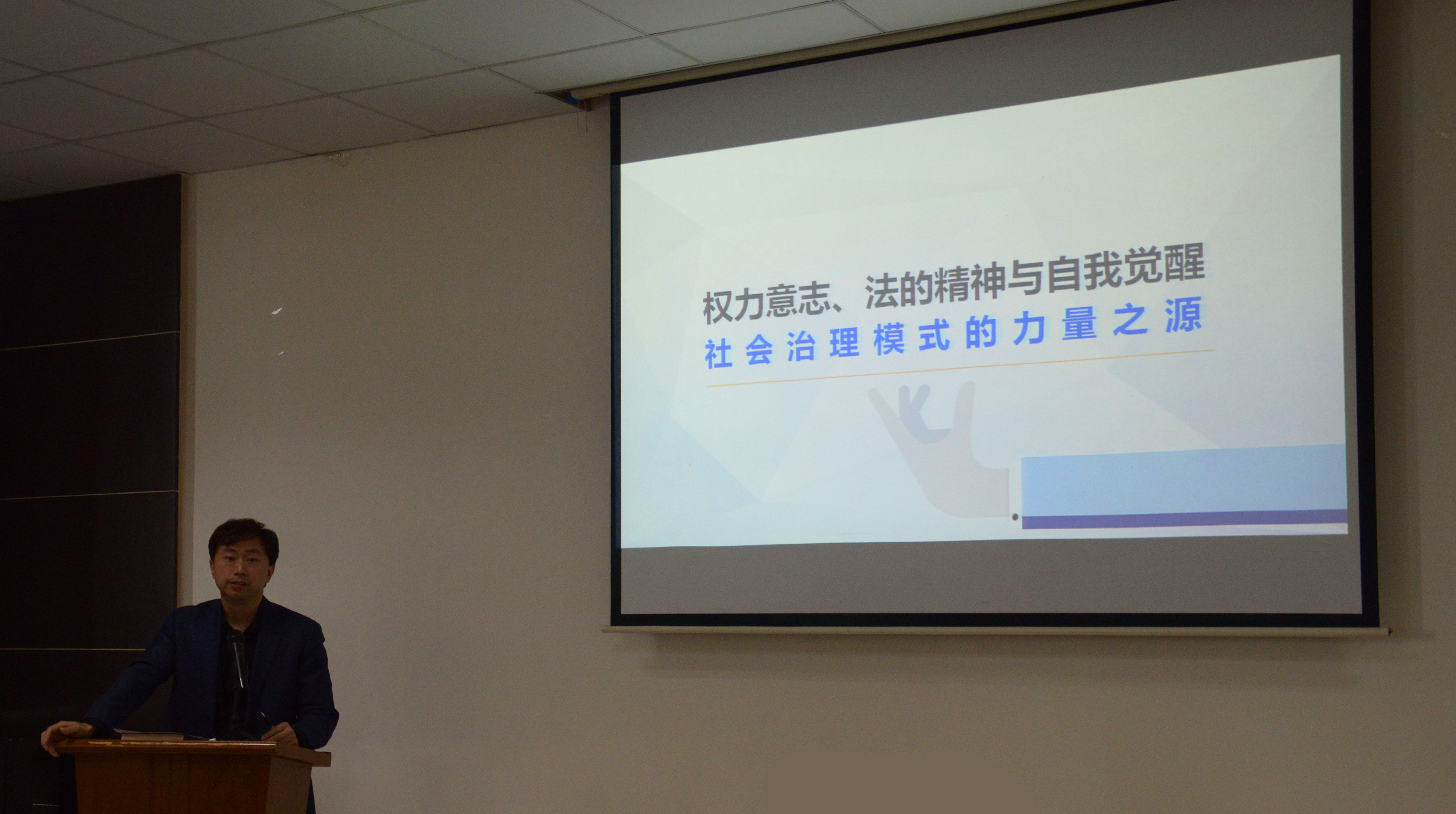 权力意志、法的精神与自我觉醒
社会治理模式的力量之源